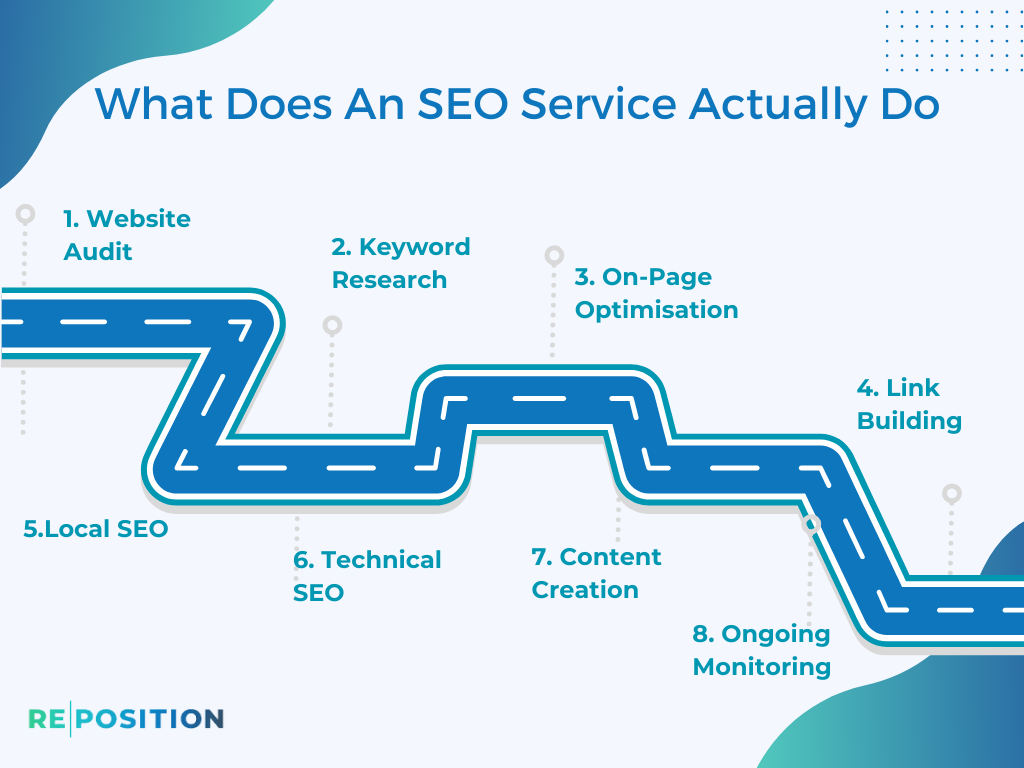 What Does An SEO Service Actually Do

1. Website Audit

2. Keyword Research

3. On-Page Optimisation

4. Link Building

5.Local SEO

6. Technical SEO

7. Content Creation

8. Ongoing Monitoring

RE|POSITION